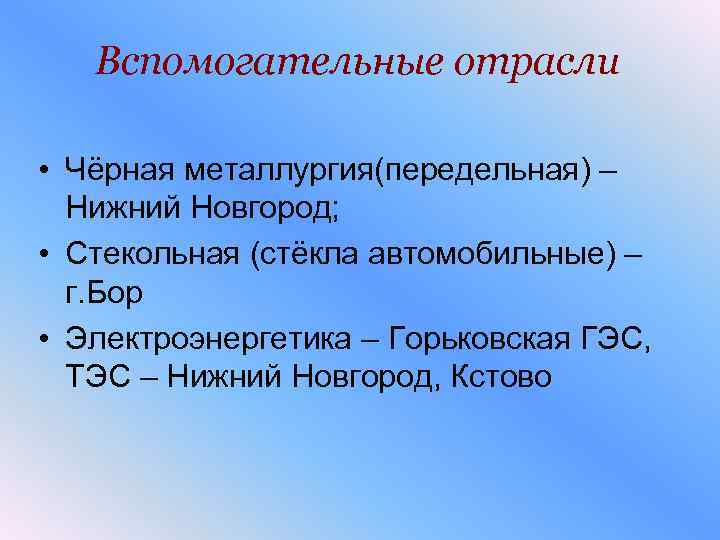 Вспомогательные отрасли

• Чёрная металлургия(передельная) – Нижний Новгород;

• Стекольная (стёкла автомобильные) – г.Бор

• Электроэнергетика – Горьковская ГЭС, ТЭС – Нижний Новгород, Кстово